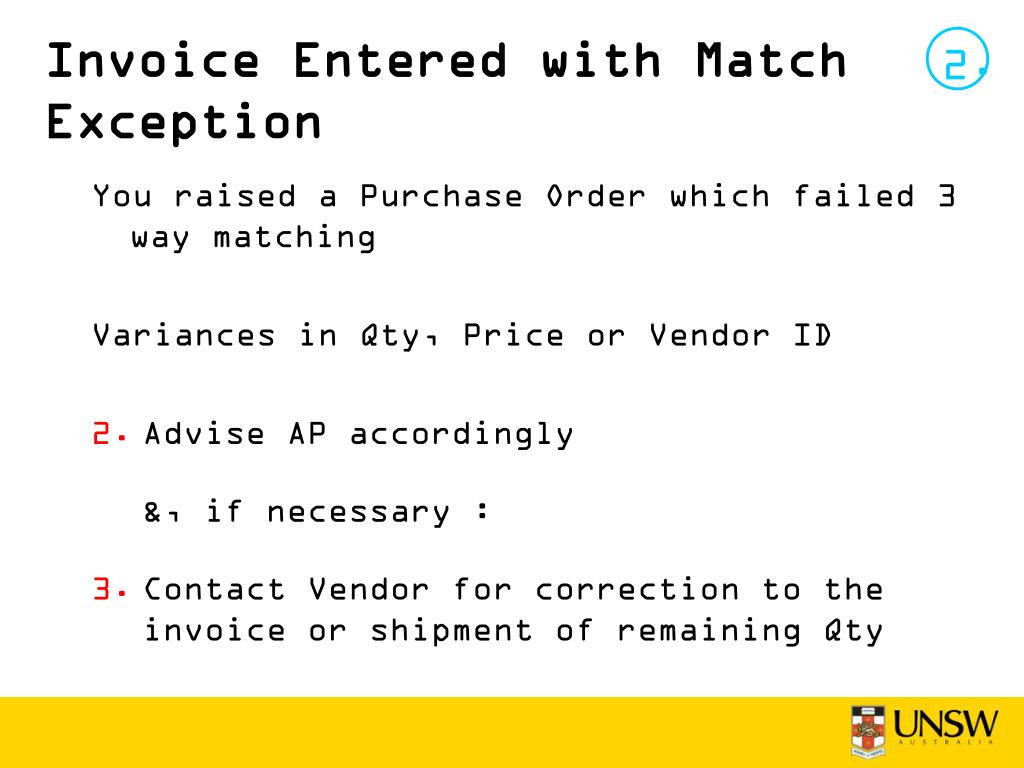 Invoice Entered with Match Exception

2.

You raised a Purchase Order which failed 3 way matching

Variances in Qty, Price or Vendor ID

2. Advise AP accordingly

&, if necessary :

3. Contact Vendor for correction to the invoice or shipment of remaining Qty

UNSW
AUSTRALIA